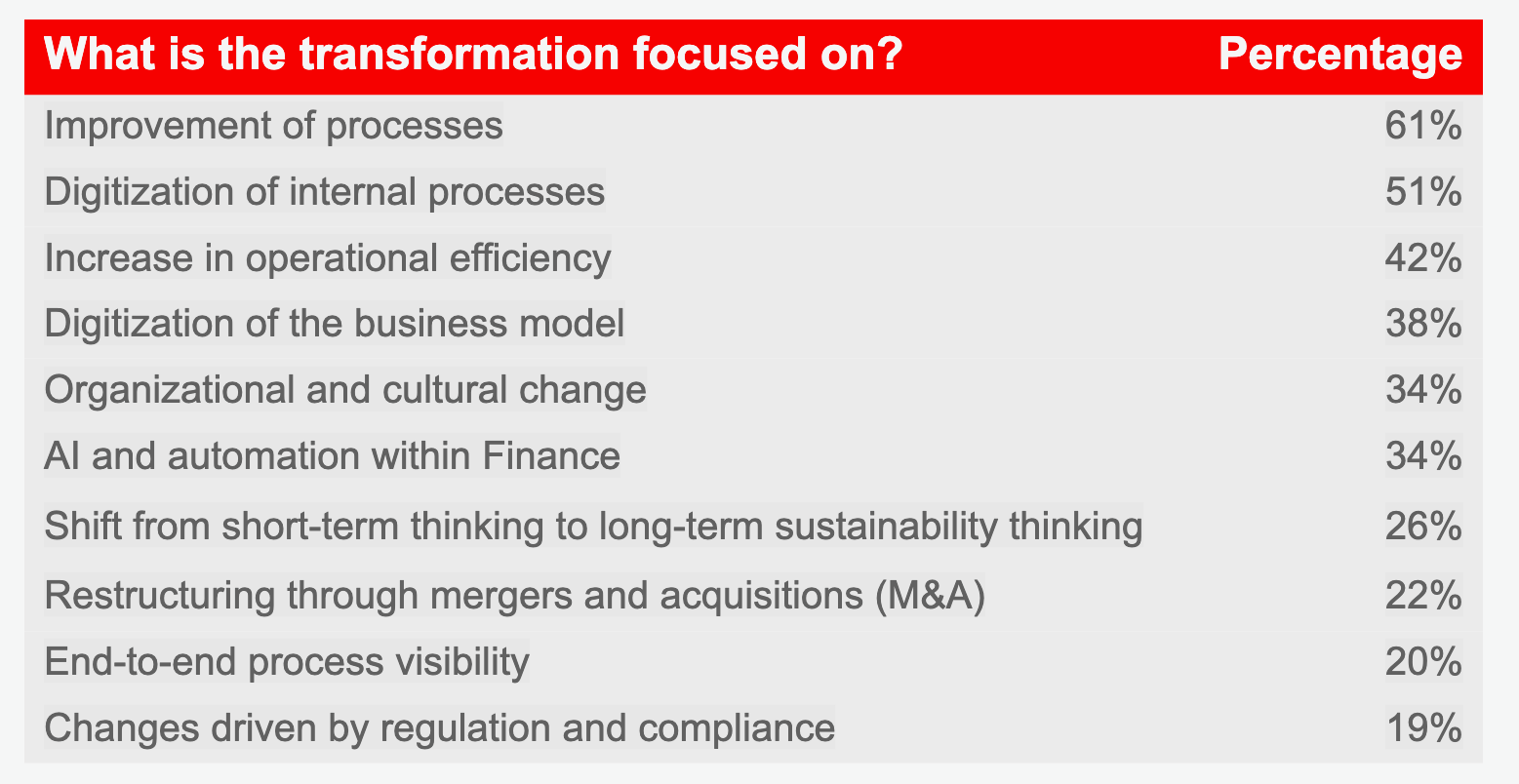 | What is the transformation focused on? | Percentage |
|---|---|
| Improvement of processes | 61% |
| Digitization of internal processes | 51% |
| Increase in operational efficiency | 42% |
| Digitization of the business model | 38% |
| Organizational and cultural change | 34% |
| AI and automation within Finance | 34% |
| Shift from short-term thinking to long-term sustainability thinking | 26% |
| Restructuring through mergers and acquisitions (M&A) | 22% |
| End-to-end process visibility | 20% |
| Changes driven by regulation and compliance | 19% |